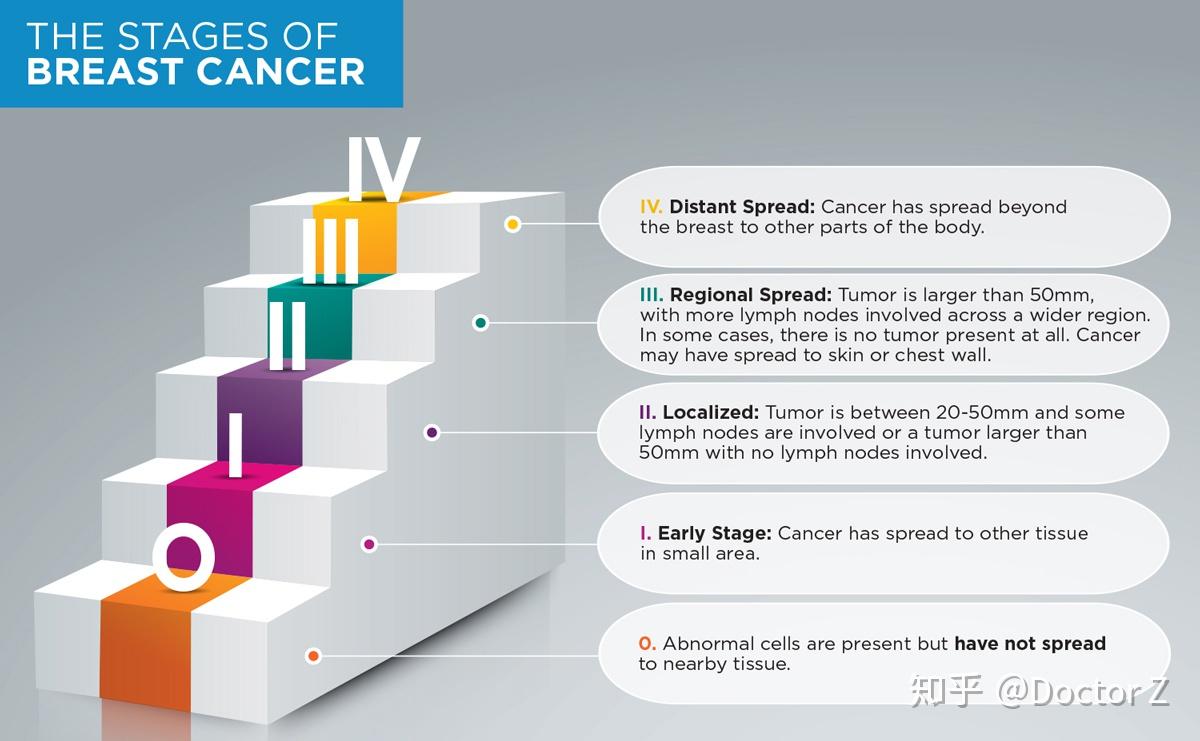 THE STAGES OF
BREAST CANCER

IV
III
II
I
O

IV. Distant Spread: Cancer has spread beyond the breast to other parts of the body.

III. Regional Spread: Tumor is larger than 50mm, with more lymph nodes involved across a wider region. In some cases, there is no tumor present at all. Cancer may have spread to skin or chest wall.

II. Localized: Tumor is between 20-50mm and some lymph nodes are involved or a tumor larger than 50mm with no lymph nodes involved.

I. Early Stage: Cancer has spread to other tissue in small area.

0. Abnormal cells are present but have not spread to nearby tissue.

知乎 @Doctor Z